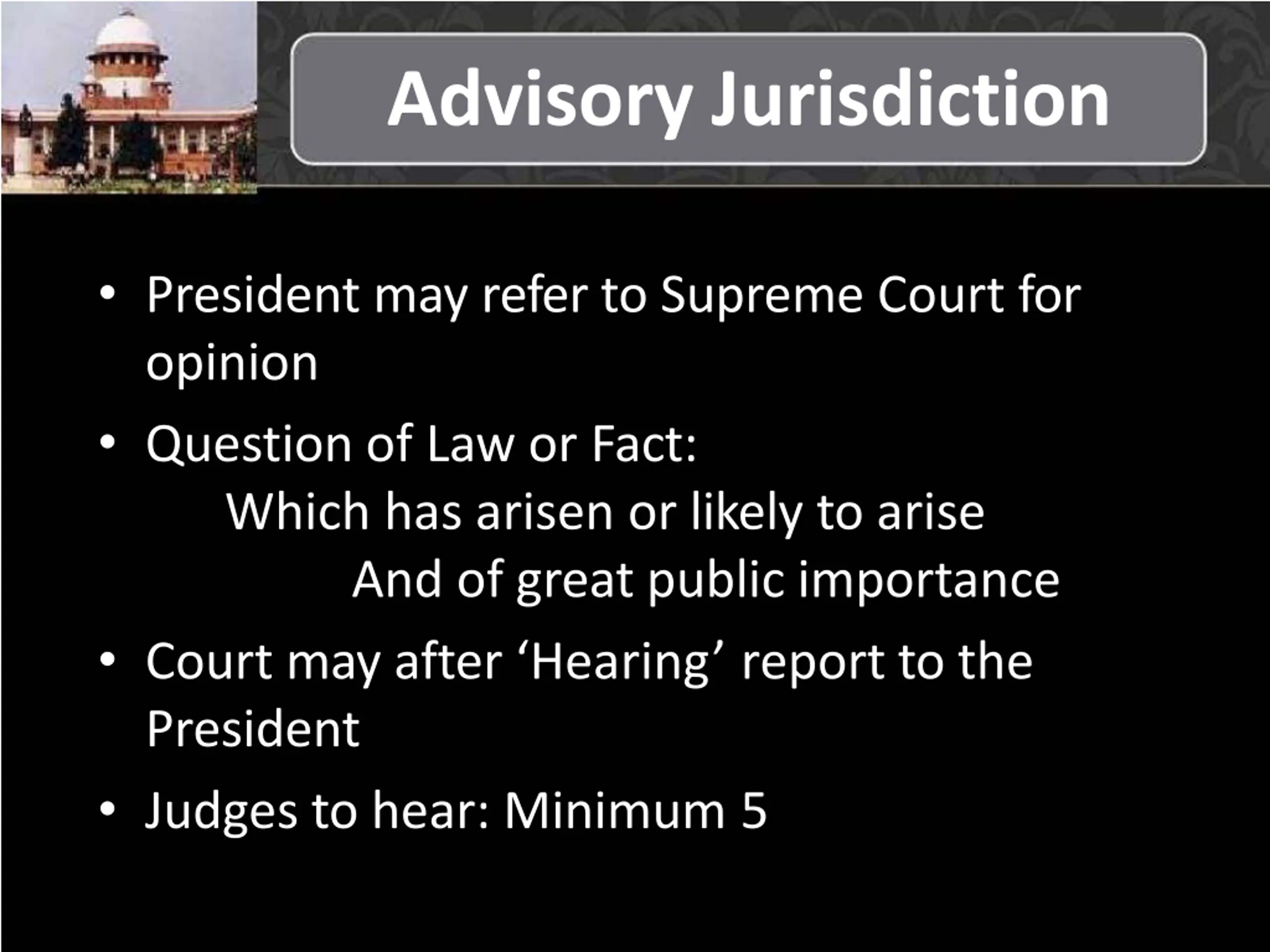 Advisory Jurisdiction

• President may refer to Supreme Court for opinion

• Question of Law or Fact:

Which has arisen or likely to arise

And of great public importance

• Court may after ‘Hearing’ report to the President

• Judges to hear: Minimum 5